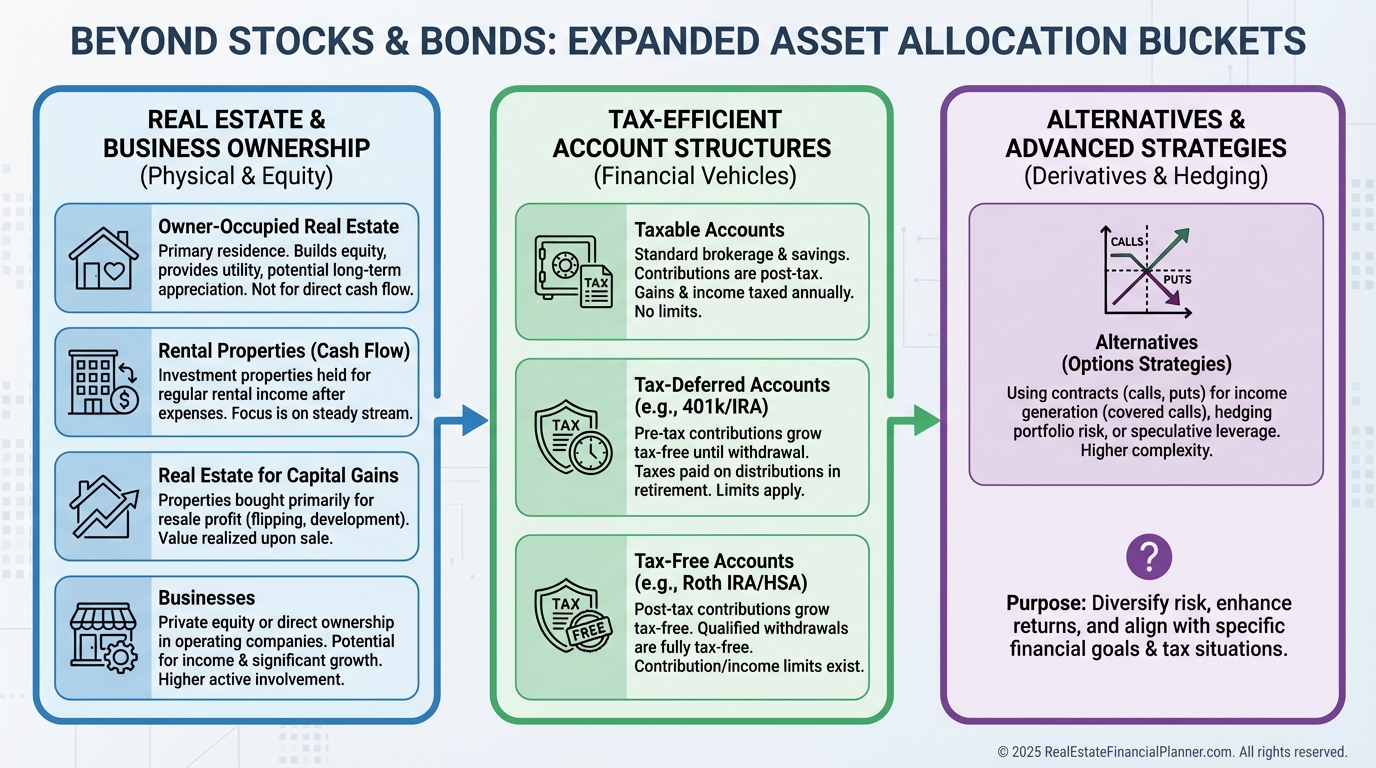 BEYOND STOCKS & BONDS: EXPANDED ASSET ALLOCATION BUCKETS

REAL ESTATE & BUSINESS OWNERSHIP
(Physical & Equity)

Owner-Occupied Real Estate
Primary residence. Builds equity, provides utility, potential long-term appreciation. Not for direct cash flow.

Rental Properties (Cash Flow)
Investment properties held for regular rental income after expenses. Focus is on steady stream.

Real Estate for Capital Gains
Properties bought primarily for resale profit (flipping, development). Value realized upon sale.

Businesses
Private equity or direct ownership in operating companies. Potential for income & significant growth. Higher active involvement.

TAX-EFFICIENT ACCOUNT STRUCTURES
(Financial Vehicles)

TAX

Taxable Accounts
Standard brokerage & savings. Contributions are post-tax. Gains & income taxed annually. No limits.

TAX

Tax-Deferred Accounts (e.g., 401k/IRA)
Pre-tax contributions grow tax-free until withdrawal. Taxes paid on distributions in retirement. Limits apply.

TAX FREE

Tax-Free Accounts (e.g., Roth IRA/HSA)
Post-tax contributions grow tax-free. Qualified withdrawals are fully tax-free. Contribution/income limits exist.

ALTERNATIVES & ADVANCED STRATEGIES
(Derivatives & Hedging)

CALLS
PUTS

Alternatives (Options Strategies)
Using contracts (calls, puts) for income generation (covered calls), hedging portfolio risk, or speculative leverage. Higher complexity.

?

Purpose: Diversify risk, enhance returns, and align with specific financial goals & tax situations.

© 2025 RealEstateFinancialPlanner.com. All rights reserved.